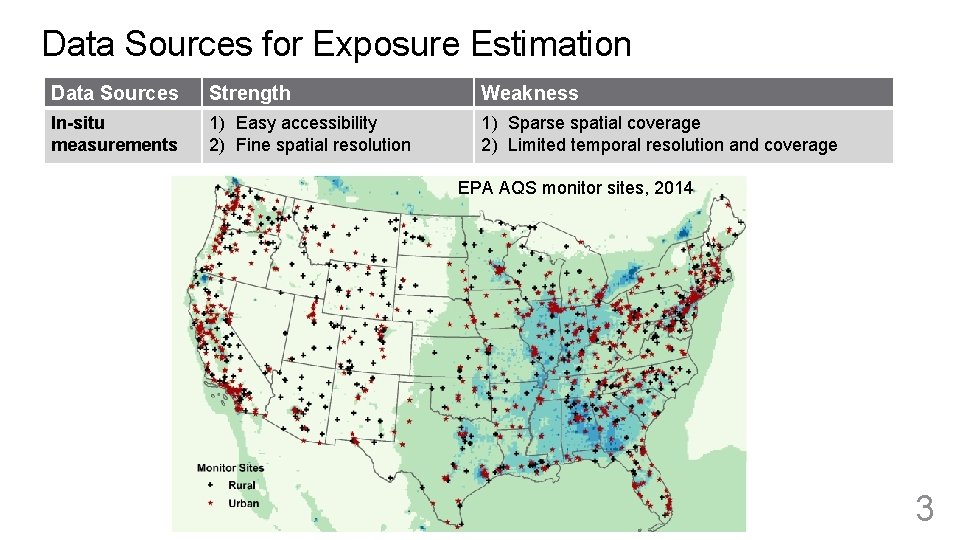 Data Sources for Exposure Estimation

| Data Sources | Strength | Weakness |
|---|---|---|
| In-situ measurements | 1) Easy accessibility 2) Fine spatial resolution | 1) Sparse spatial coverage 2) Limited temporal resolution and coverage |

EPA AQS monitor sites, 2014

Monitor Sites
Rural
Urban

3